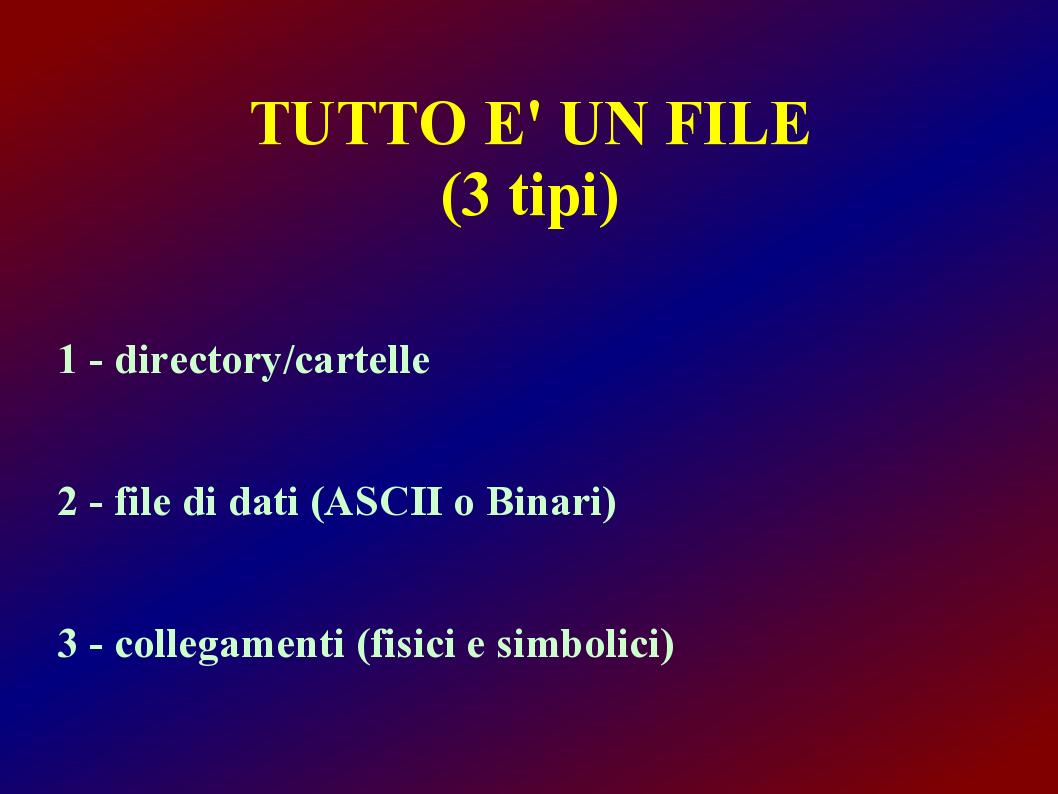 TUTTO E' UN FILE
(3 tipi)

1 - directory/cartelle

2 - file di dati (ASCII o Binari)

3 - collegamenti (fisici e simbolici)